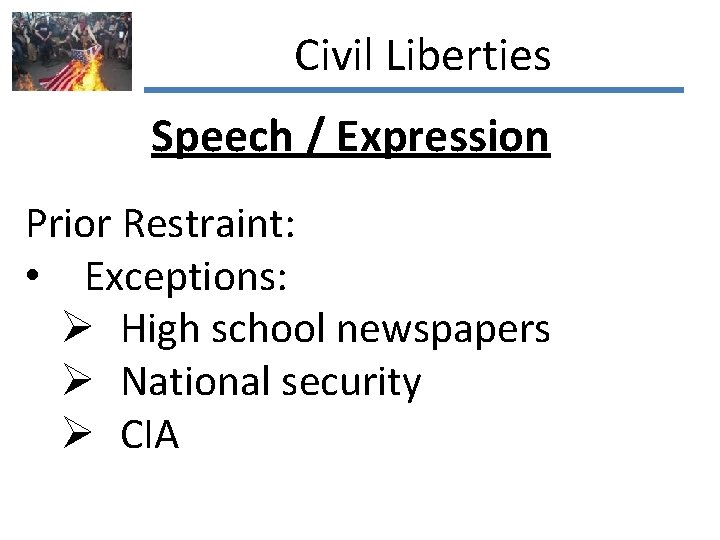 Civil Liberties

Speech / Expression

Prior Restraint:
• Exceptions:
➢ High school newspapers
➢ National security
➢ CIA